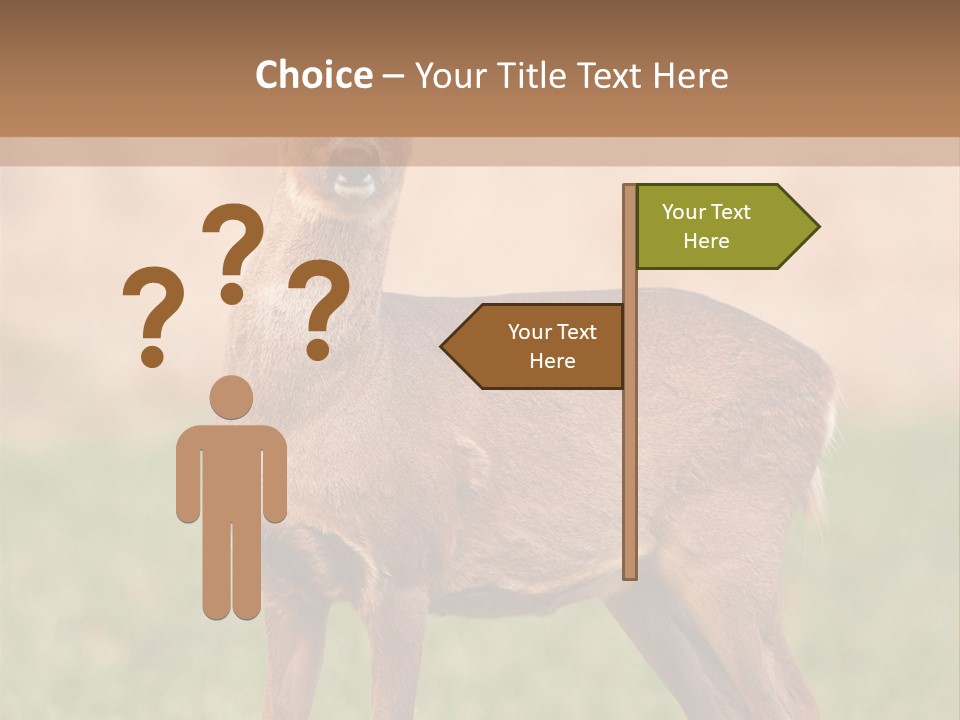 Choice – Your Title Text Here

? ? ?

Your Text Here

Your Text Here